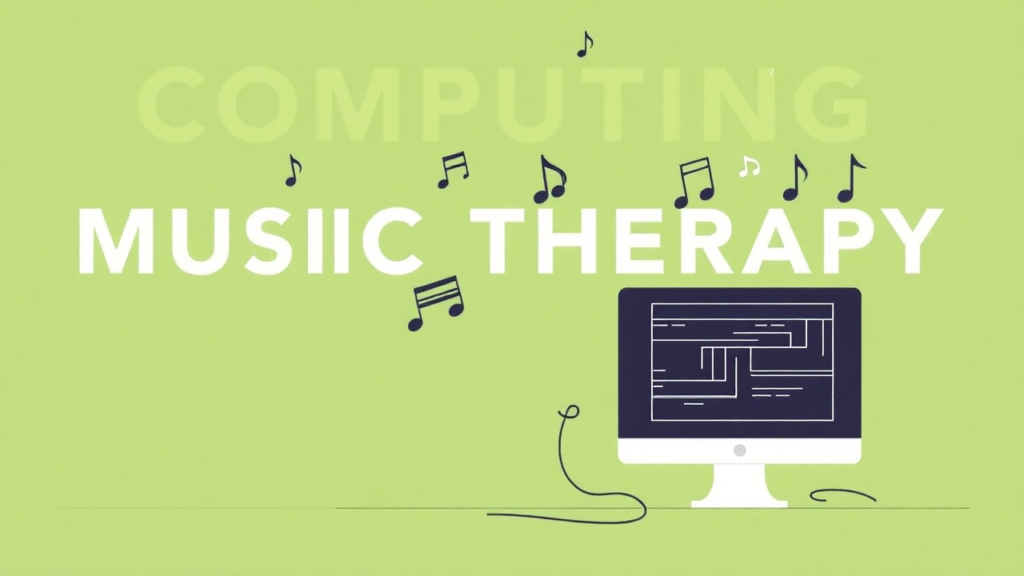 COMPUTING

MUSIIC THERAPY